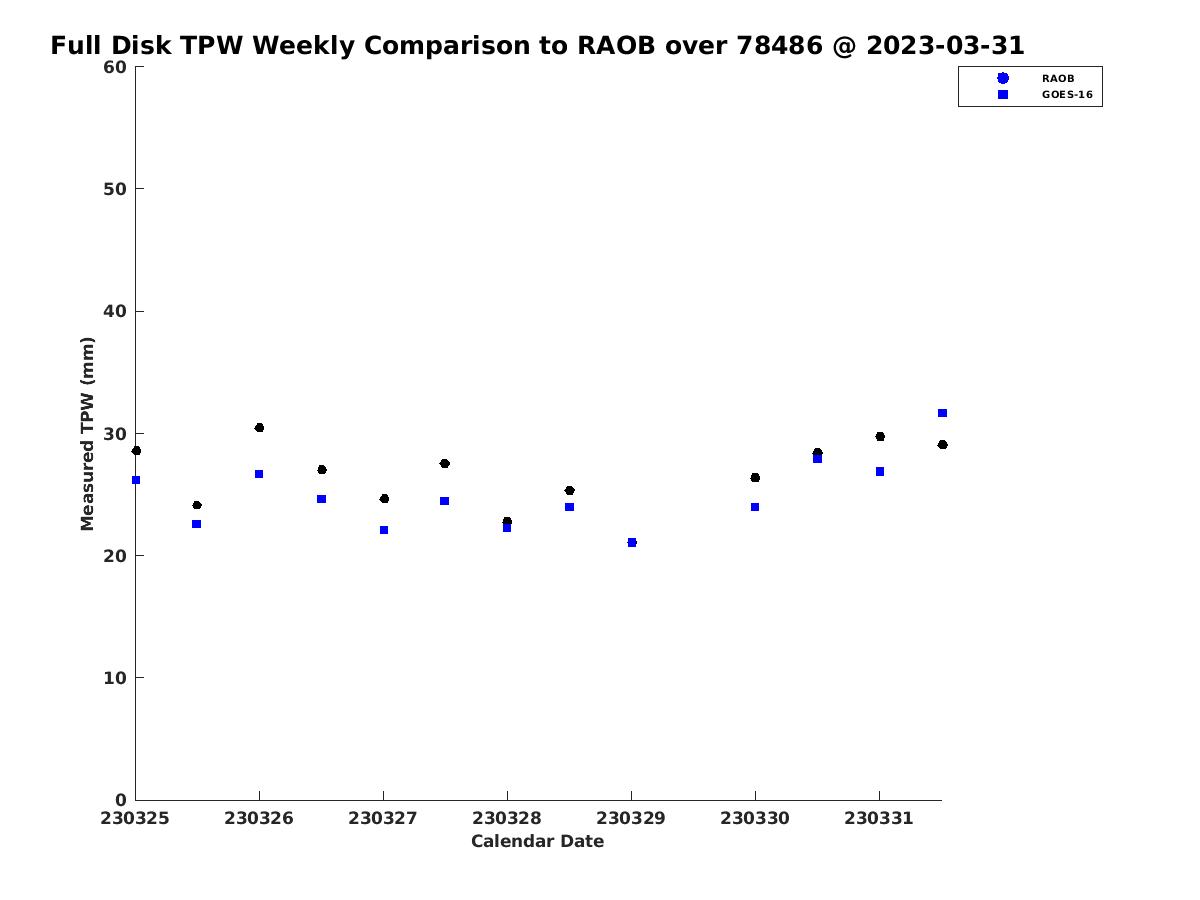 Full Disk TPW Weekly Comparison to RAOB over 78486 @ 2023-03-31

RAOB
GOES-16

Measured TPW (mm)

60
50
40
30
20
10
0

230325 230326 230327 230328 230329 230330 230331

Calendar Date